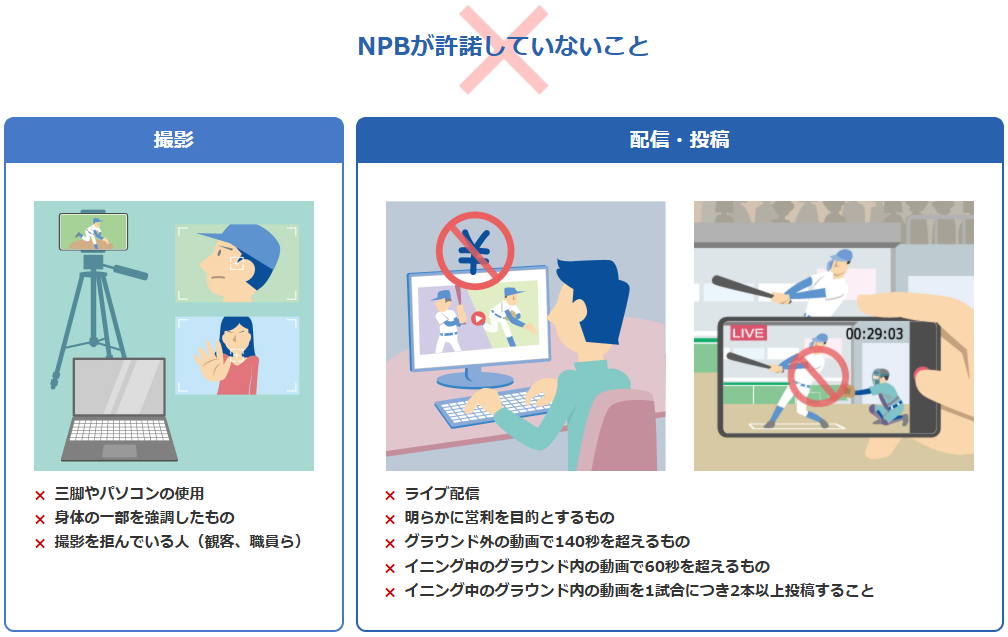 NPBが許諾していないこと

撮影

× 三脚やパソコンの使用
× 身体の一部を強調したもの
× 撮影を拒んでいる人（観客、職員ら）

配信・投稿

¥

LIVE 00:29:03

× ライブ配信
× 明らかに営利を目的とするもの
× グラウンド外の動画で140秒を超えるもの
× イニング中のグラウンド内の動画で60秒を超えるもの
× イニング中のグラウンド内の動画を1試合につき2本以上投稿すること